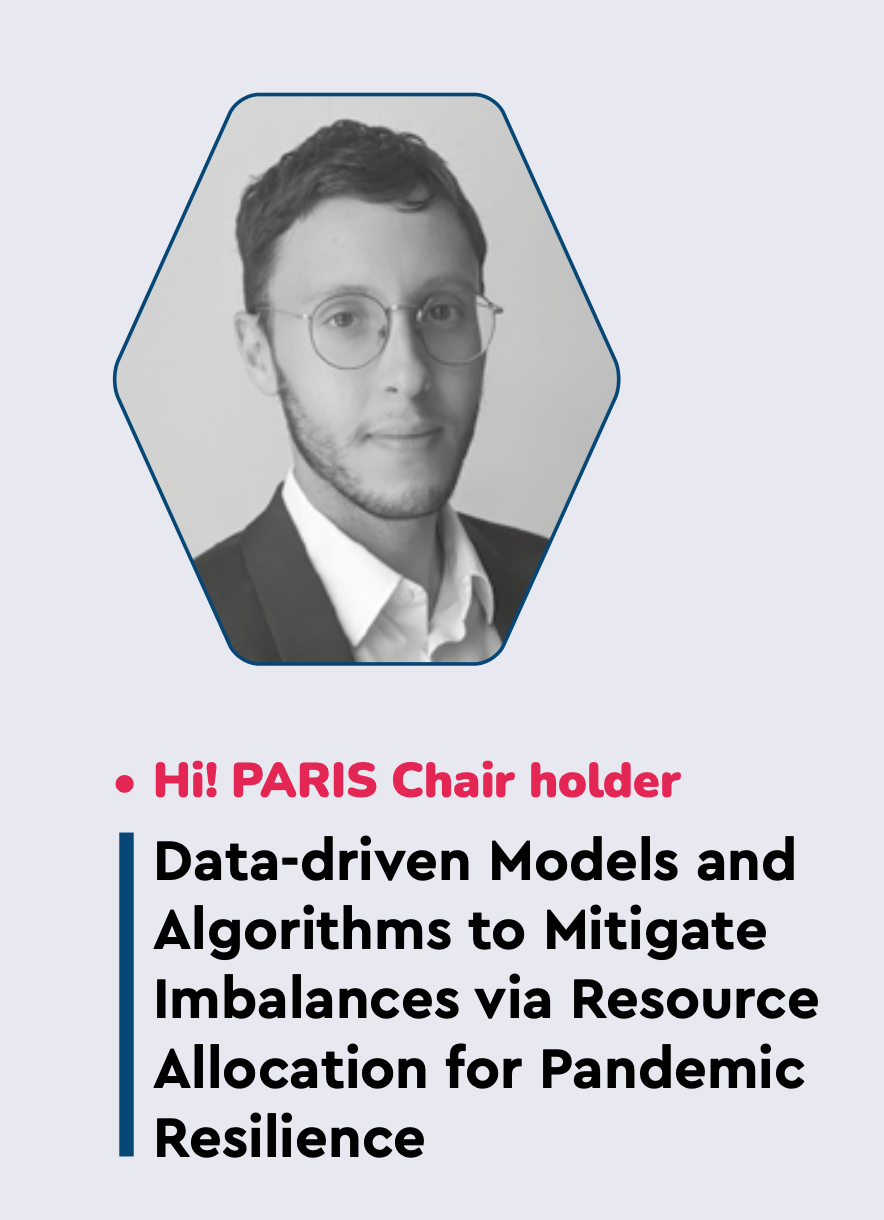 • Hi! PARIS Chair holder

Data-driven Models and Algorithms to Mitigate Imbalances via Resource Allocation for Pandemic Resilience